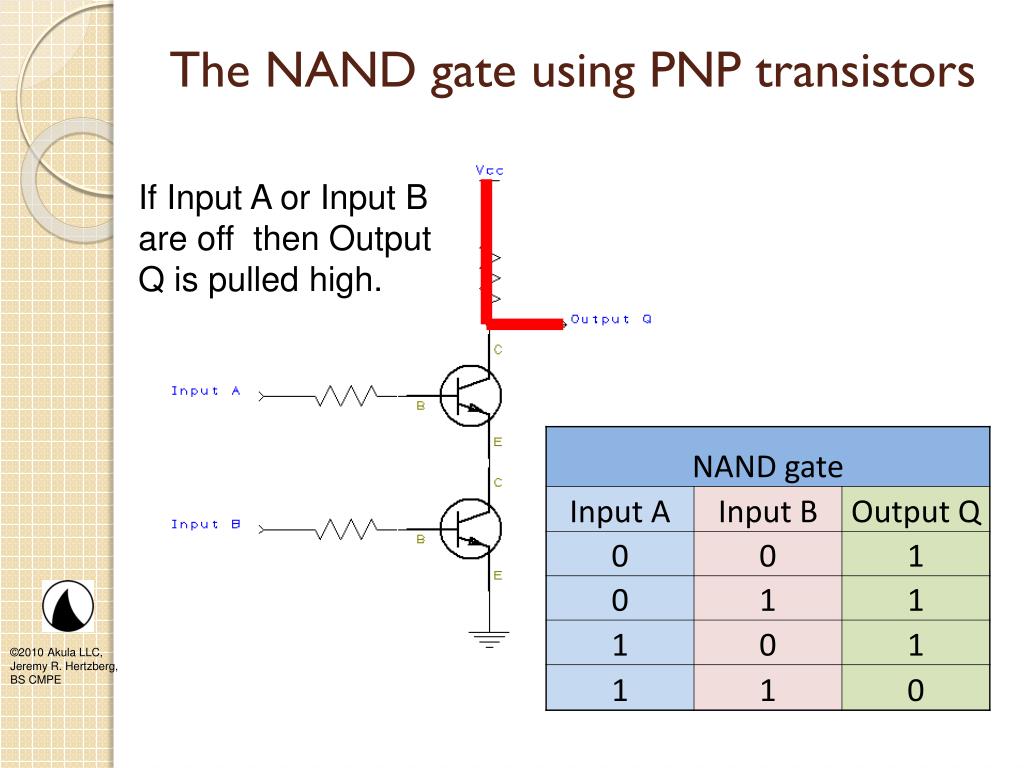 The NAND gate using PNP transistors

If Input A or Input B are off then Output Q is pulled high.

Vcc

Output Q

C

Input A

B

E

C

Input B

B

E

| NAND gate | | |
|---|---|---|
| Input A | Input B | Output Q |
| 0 | 0 | 1 |
| 0 | 1 | 1 |
| 1 | 0 | 1 |
| 1 | 1 | 0 |

©2010 Akula LLC, Jeremy R. Hertzberg, BS CMPE